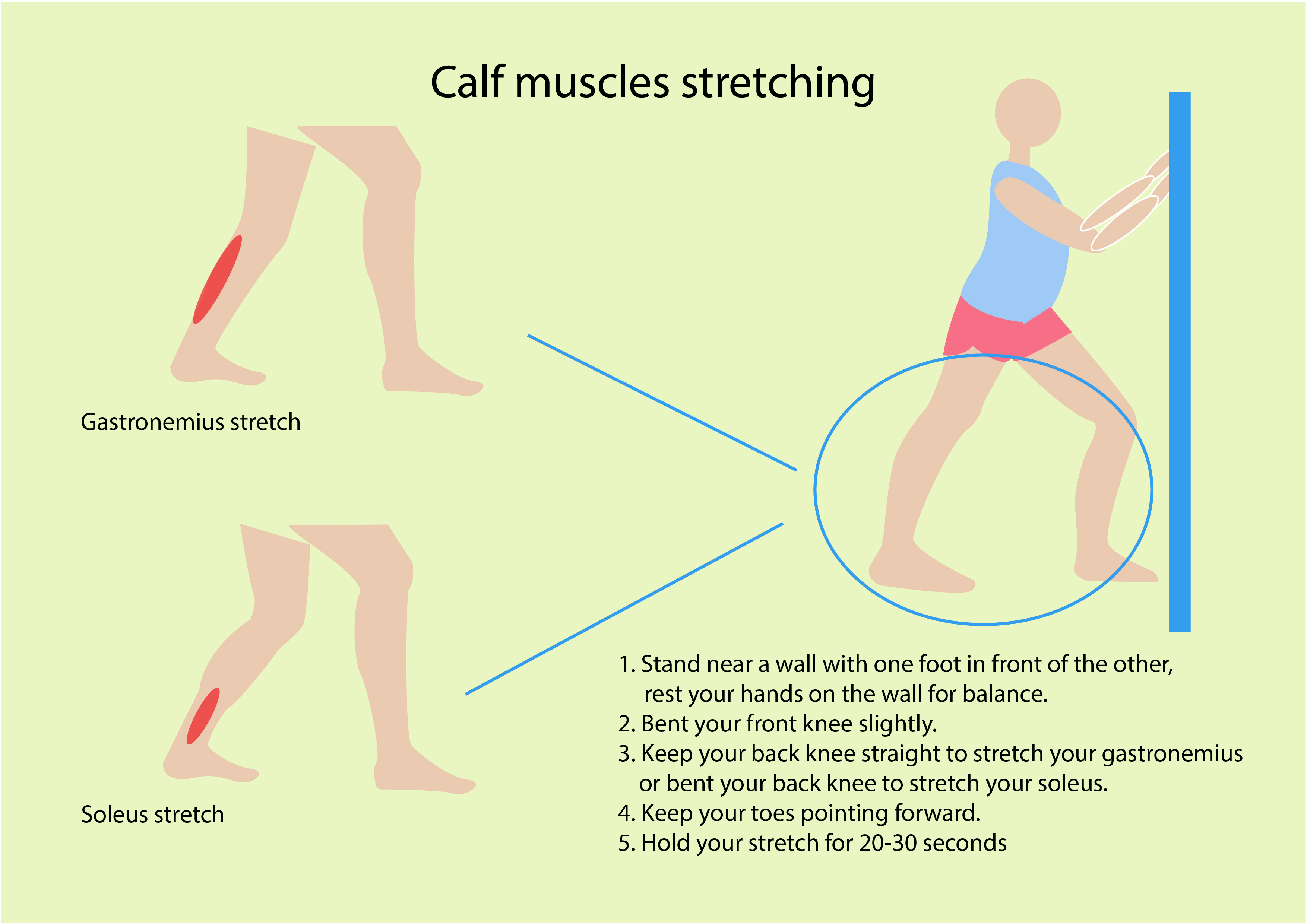 Calf muscles stretching

Gastronemius stretch

Soleus stretch

1. Stand near a wall with one foot in front of the other, rest your hands on the wall for balance.
2. Bent your front knee slightly.
3. Keep your back knee straight to stretch your gastronemius or bent your back knee to stretch your soleus.
4. Keep your toes pointing forward.
5. Hold your stretch for 20-30 seconds